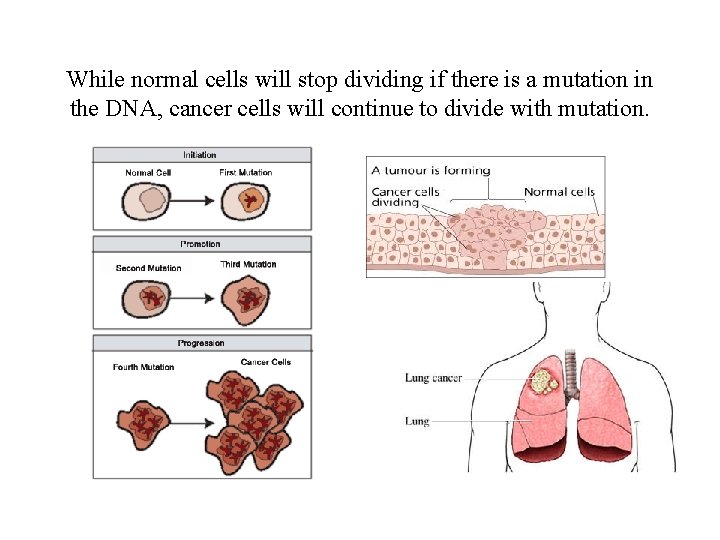 While normal cells will stop dividing if there is a mutation in the DNA, cancer cells will continue to divide with mutation.

Initiation

Normal Cell

First Mutation

Promotion

Second Mutation

Third Mutation

Progression

Fourth Mutation

Cancer Cells

A tumour is forming

Cancer cells dividing

Normal cells

Lung cancer

Lung